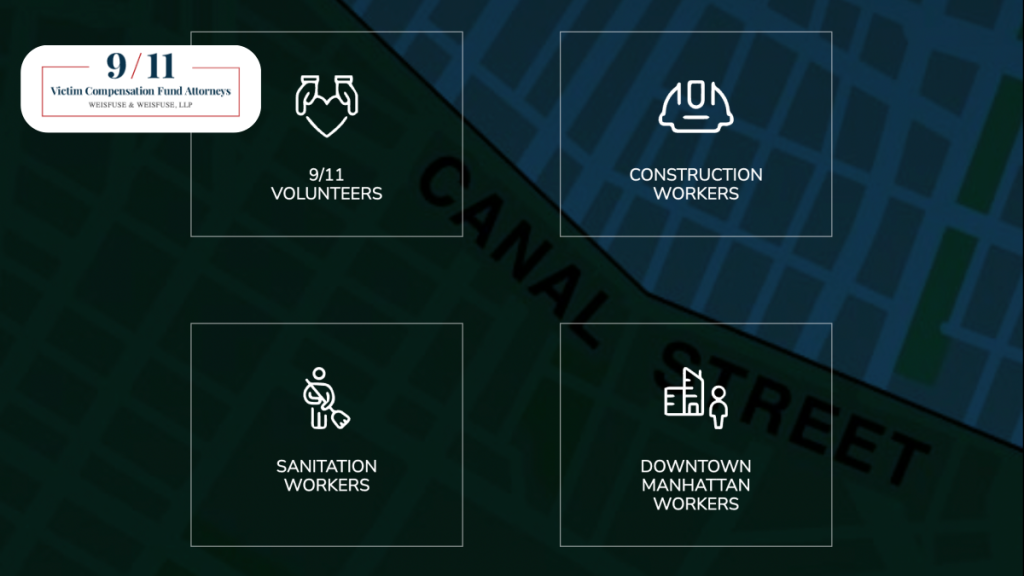 9/11
Victim Compensation Fund Attorneys
WEISFUSE & WEISFUSE, LLP

9/11
VOLUNTEERS

CONSTRUCTION
WORKERS

CANAL STREET

SANITATION
WORKERS

DOWNTOWN
MANHATTAN
WORKERS